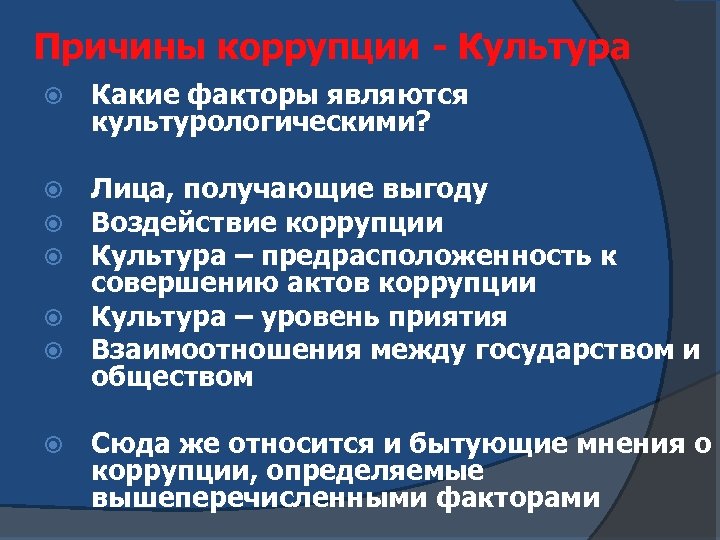 Причины коррупции - Культура

Какие факторы являются культурологическими?

Лица, получающие выгоду

Воздействие коррупции

Культура – предрасположенность к совершению актов коррупции

Культура – уровень приятия

Взаимоотношения между государством и обществом

Сюда же относится и бытующие мнения о коррупции, определяемые вышеперечисленными факторами